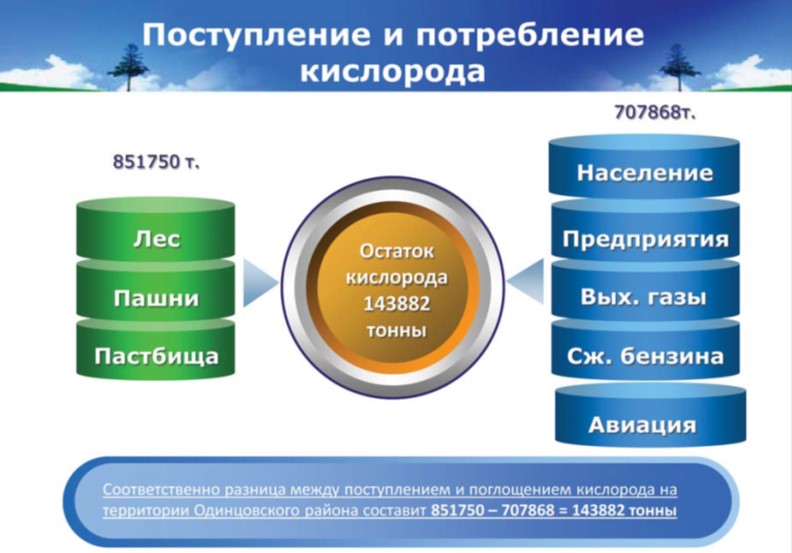 Поступление и потребление кислорода

851750 т.

Лес

Пашни

Пастбища

Остаток кислорода 143882 тонны

707868т.

Население

Предприятия

Вых. газы

Сж. бензина

Авиация

Соответственно разница между поступлением и поглощением кислорода на территории Одинцовского района составит 851750 – 707868 = 143882 тонны